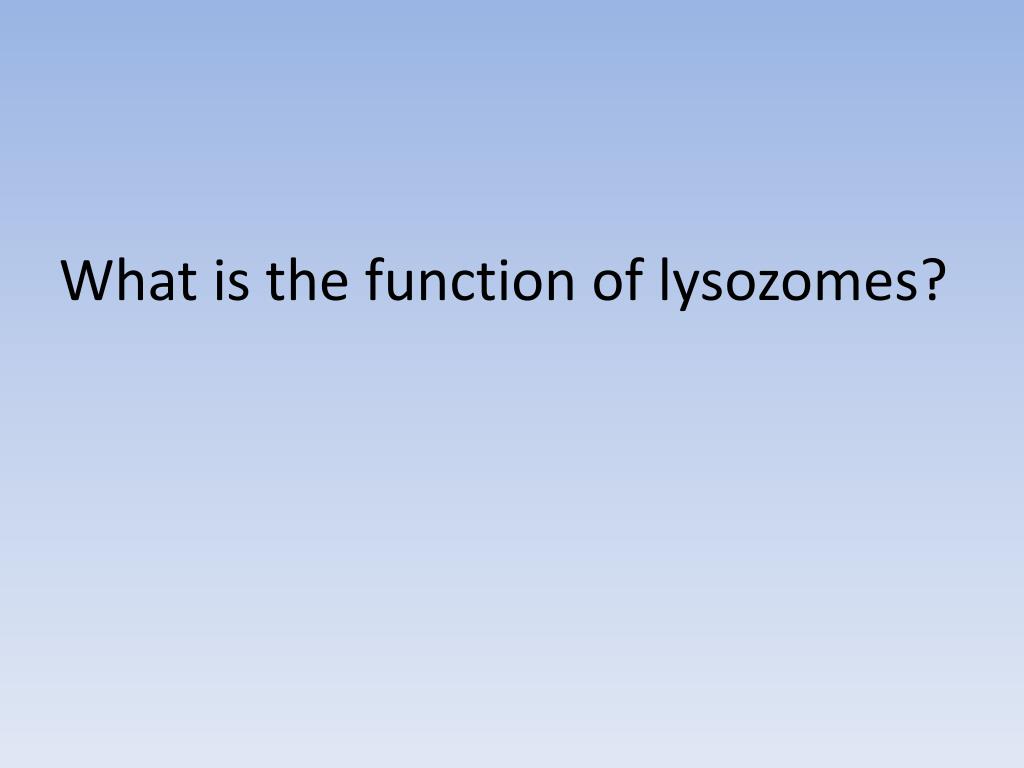 What is the function of lysozomes?